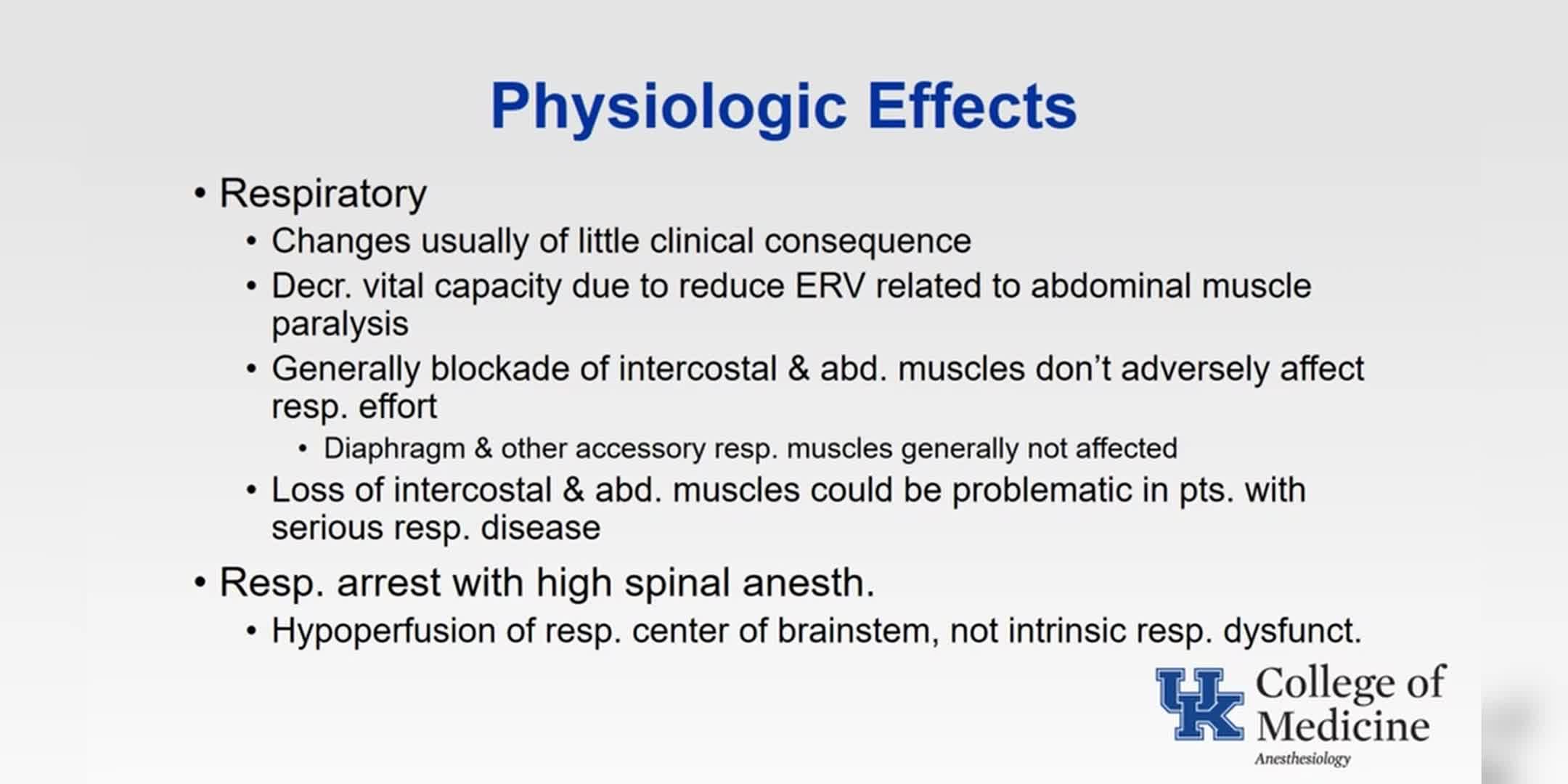 Physiologic Effects

• Respiratory
  • Changes usually of little clinical consequence
  • Decr. vital capacity due to reduce ERV related to abdominal muscle paralysis
  • Generally blockade of intercostal & abd. muscles don't adversely affect resp. effort
    • Diaphragm & other accessory resp. muscles generally not affected
  • Loss of intercostal & abd. muscles could be problematic in pts. with serious resp. disease
• Resp. arrest with high spinal anesth.
  • Hypoperfusion of resp. center of brainstem, not intrinsic resp. dysfunct.

UK College of Medicine
Anesthesiology